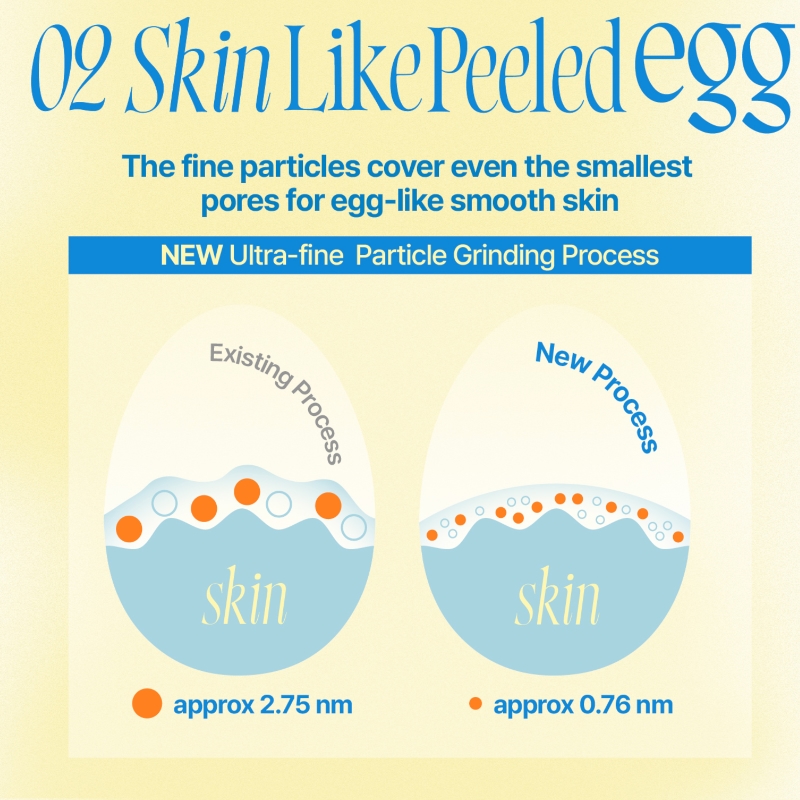 02 Skin Like Peeled egg

The fine particles cover even the smallest pores for egg-like smooth skin

NEW Ultra-fine Particle Grinding Process

Existing Process

skin

approx 2.75 nm

New Process

skin

approx 0.76 nm